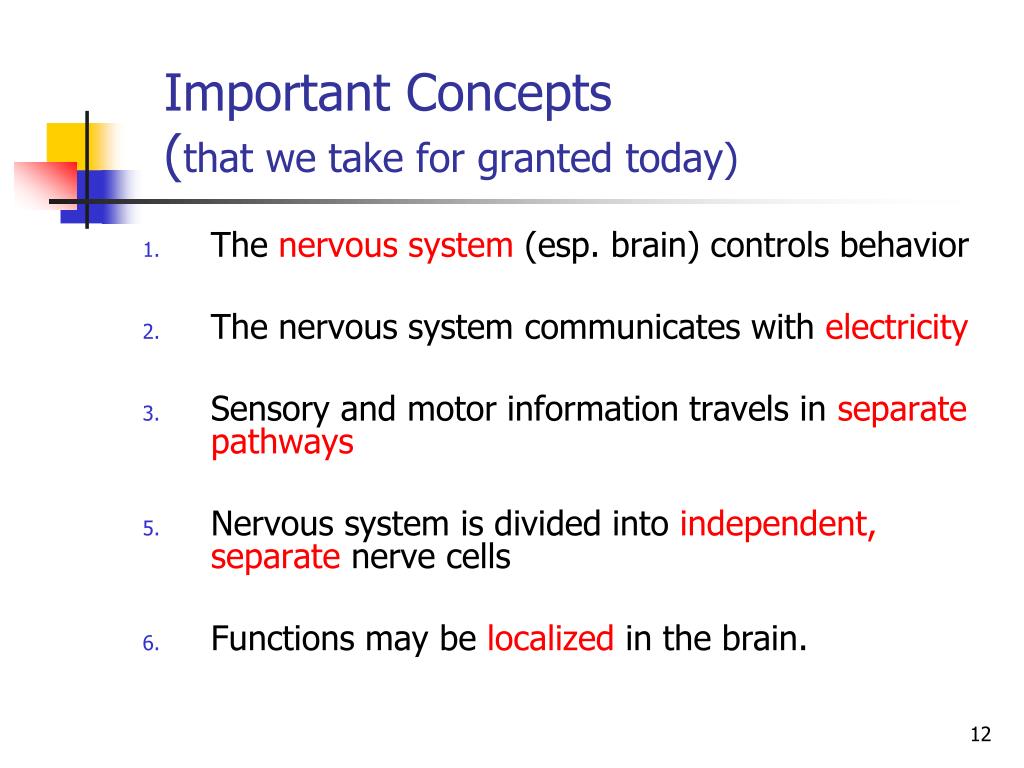 Important Concepts
(that we take for granted today)

1. The nervous system (esp. brain) controls behavior

2. The nervous system communicates with electricity

3. Sensory and motor information travels in separate pathways

5. Nervous system is divided into independent, separate nerve cells

6. Functions may be localized in the brain.

12